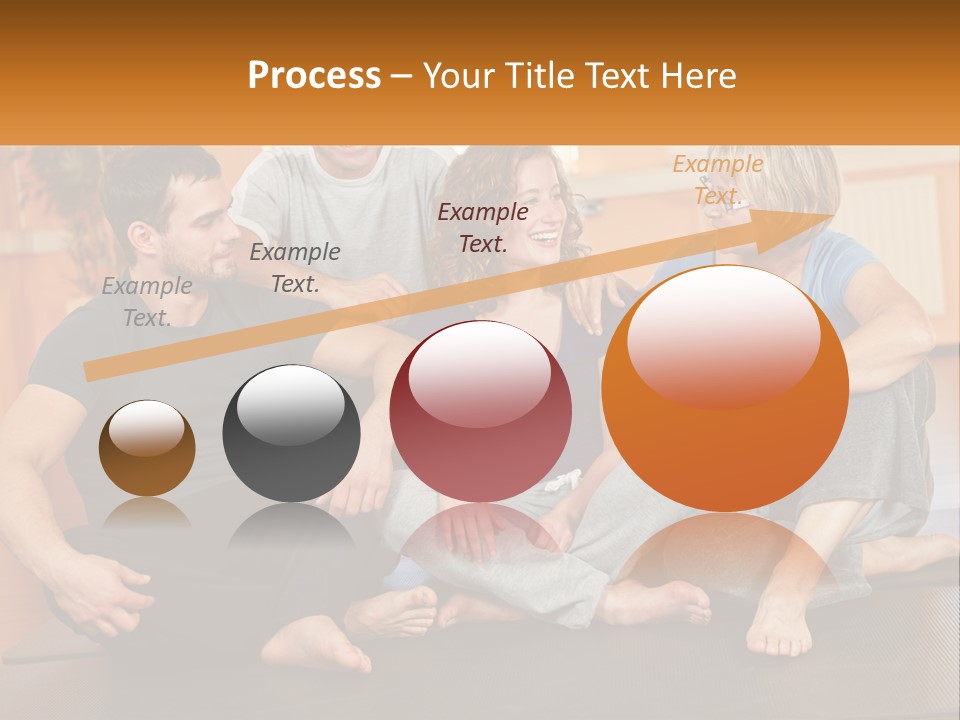 Process – Your Title Text Here

Example Text.

Example Text.

Example Text.

Example Text.